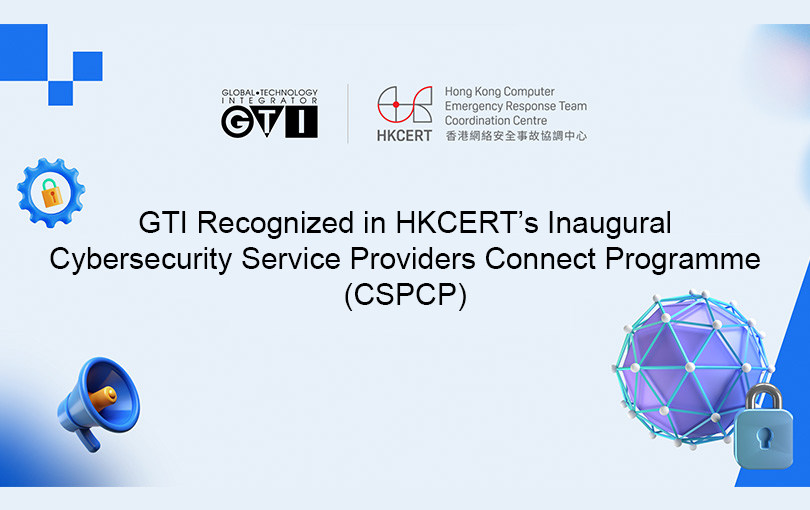 GLOBAL•TECHNOLOGY INTEGRATOR
GTI

HKCERT
Hong Kong Computer Emergency Response Team Coordination Centre
香港網絡安全事故協調中心

GTI Recognized in HKCERT's Inaugural Cybersecurity Service Providers Connect Programme (CSPCP)